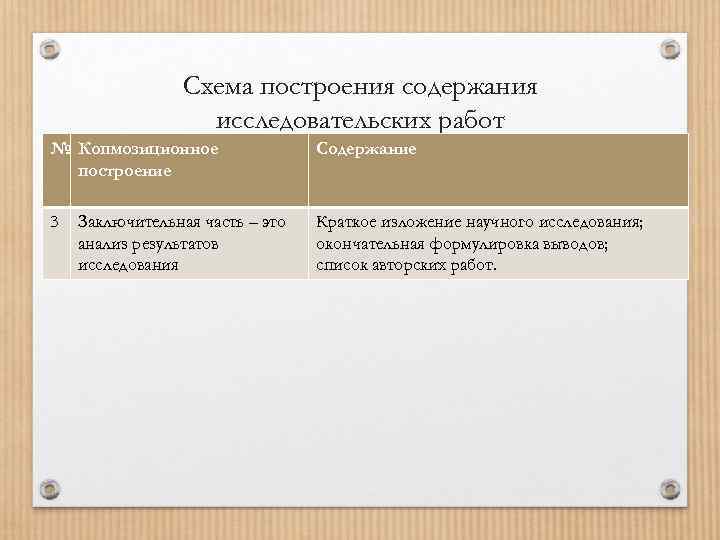 Схема построения содержания исследовательских работ

| № | Копмозиционное построение | Содержание |
|---|---|---|
| 3 | Заключительная часть – это анализ результатов исследования | Краткое изложение научного исследования; окончательная формулировка выводов; список авторских работ. |